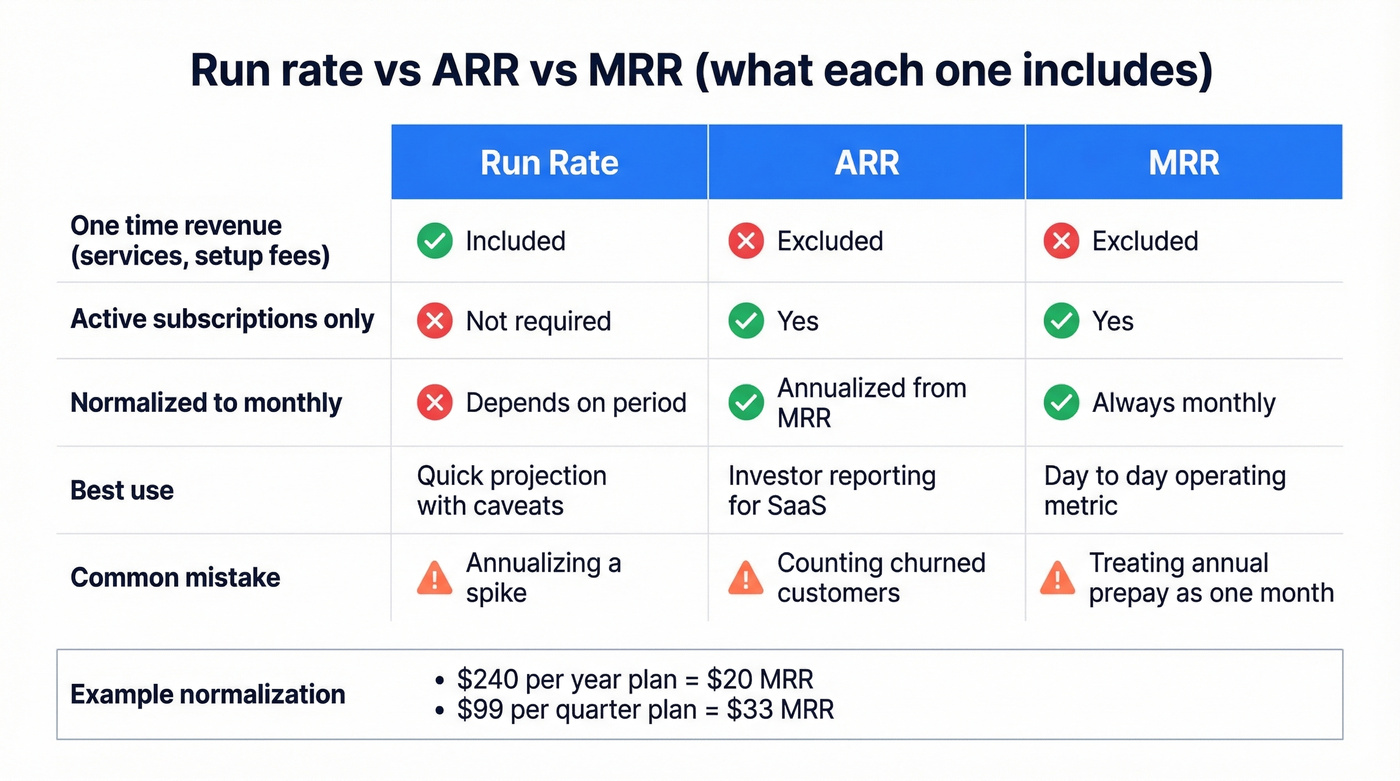 Run rate vs ARR vs MRR (what each one includes)

| | Run Rate | ARR | MRR |
|---|---|---|---|
| One time revenue (services, setup fees) | Included | Excluded | Excluded |
| Active subscriptions only | Not required | Yes | Yes |
| Normalized to monthly | Depends on period | Annualized from MRR | Always monthly |
| Best use | Quick projection with caveats | Investor reporting for SaaS | Day to day operating metric |
| Common mistake | Annualizing a spike | Counting churned customers | Treating annual prepay as one month |

Example normalization
• \$240 per year plan = \$20 MRR
• \$99 per quarter plan = \$33 MRR